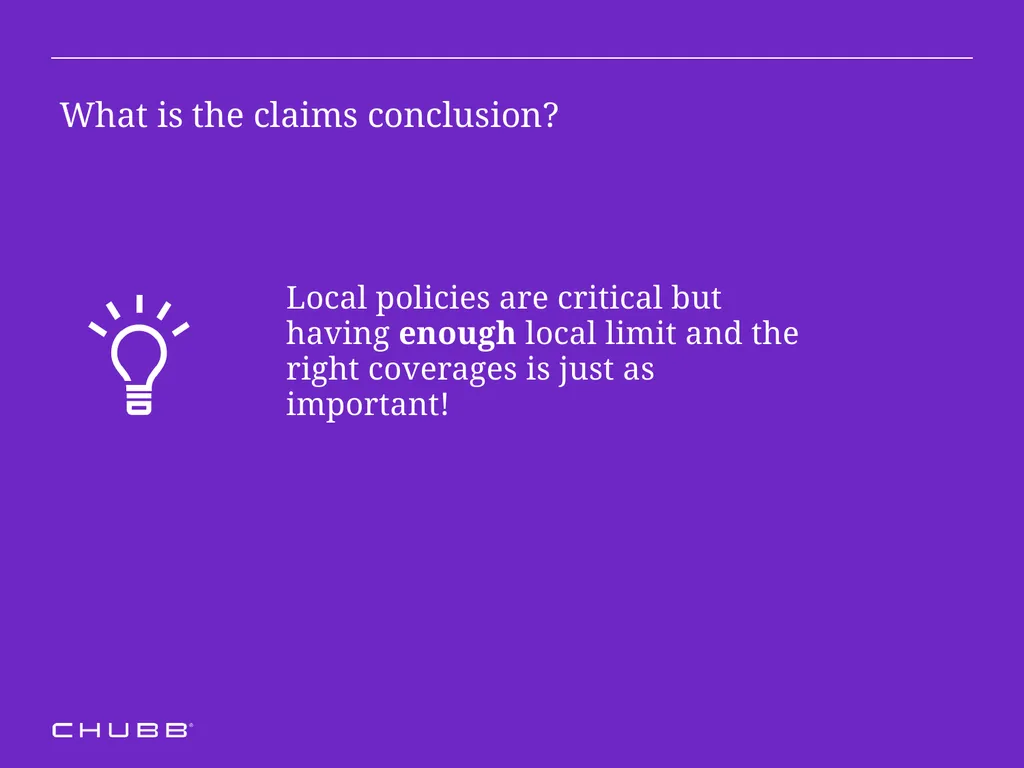 What is the claims conclusion?

Local policies are critical but having enough local limit and the right coverages is just as important!

CHUBB®